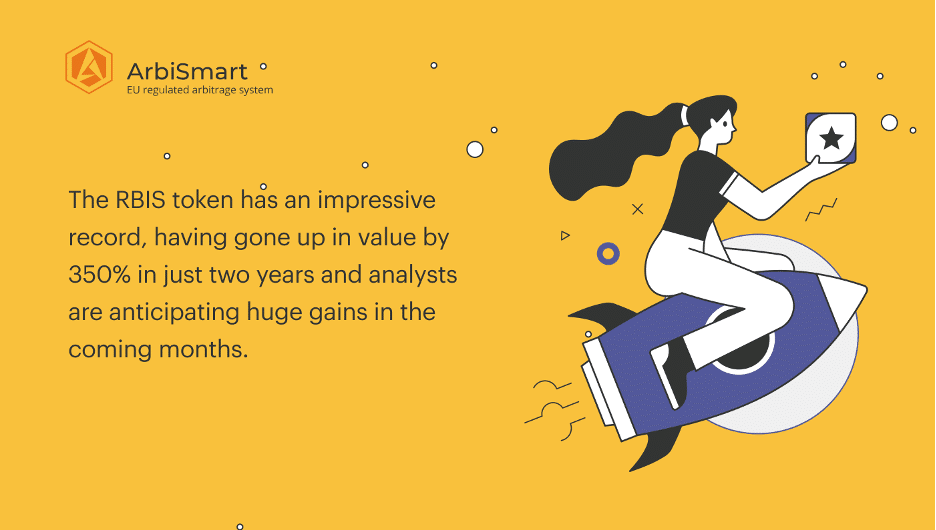 ArbiSmart
EU regulated arbitrage system

The RBIS token has an impressive record, having gone up in value by 350% in just two years and analysts are anticipating huge gains in the coming months.